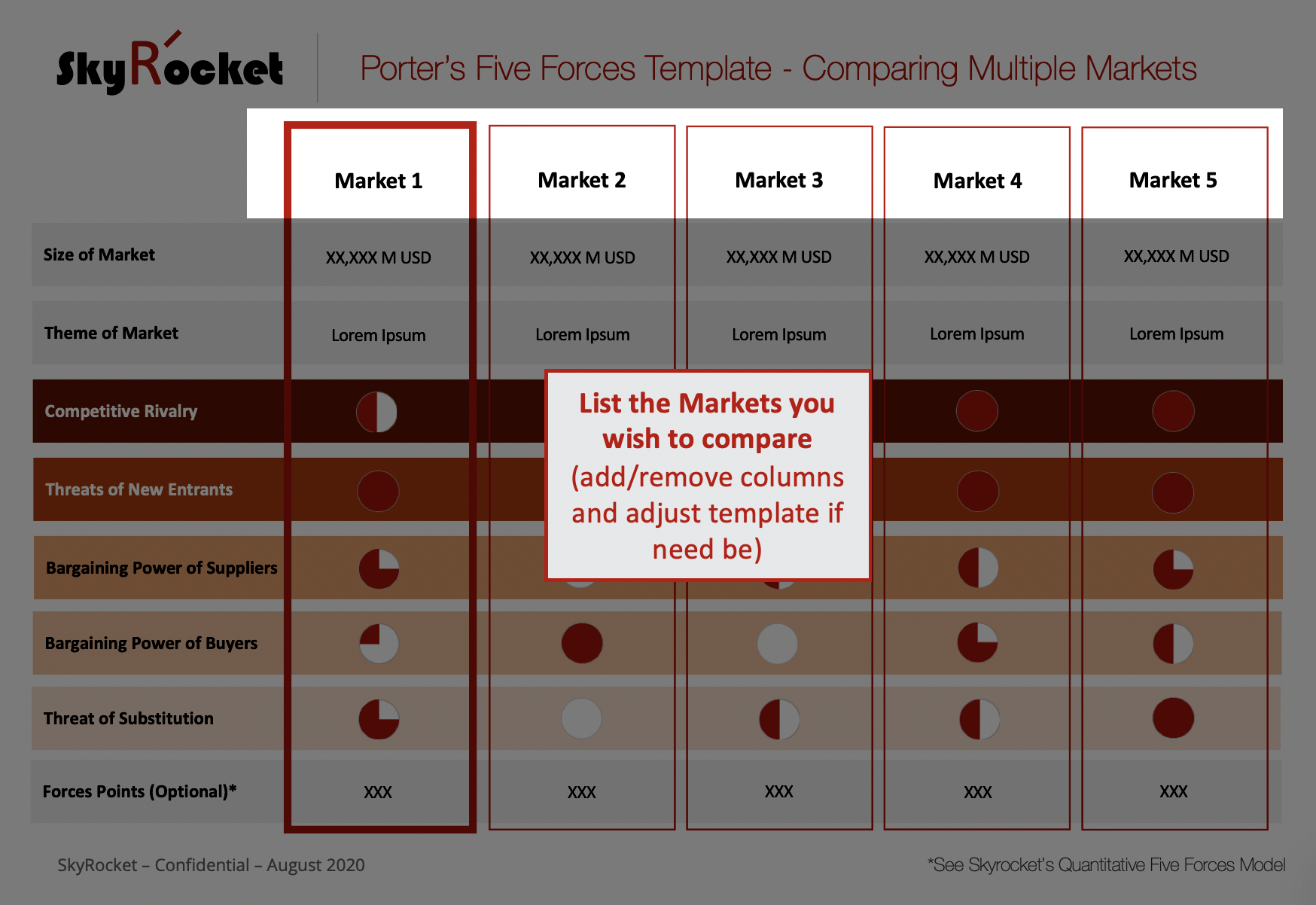 SkyRocket

Porter's Five Forces Template - Comparing Multiple Markets

| | Market 1 | Market 2 | Market 3 | Market 4 | Market 5 |
|---|---|---|---|---|---|
| Size of Market | XX,XXX M USD | XX,XXX M USD | XX,XXX M USD | XX,XXX M USD | XX,XXX M USD |
| Theme of Market | Lorem Ipsum | Lorem Ipsum | Lorem Ipsum | Lorem Ipsum | Lorem Ipsum |
| Competitive Rivalry | | | | | |
| Threats of New Entrants | | | | | |
| Bargaining Power of Suppliers | | | | | |
| Bargaining Power of Buyers | | | | | |
| Threat of Substitution | | | | | |
| Forces Points (Optional)* | XXX | XXX | XXX | XXX | XXX |

List the Markets you wish to compare (add/remove columns and adjust template if need be)

SkyRocket – Confidential – August 2020

*See Skyrocket's Quantitative Five Forces Model